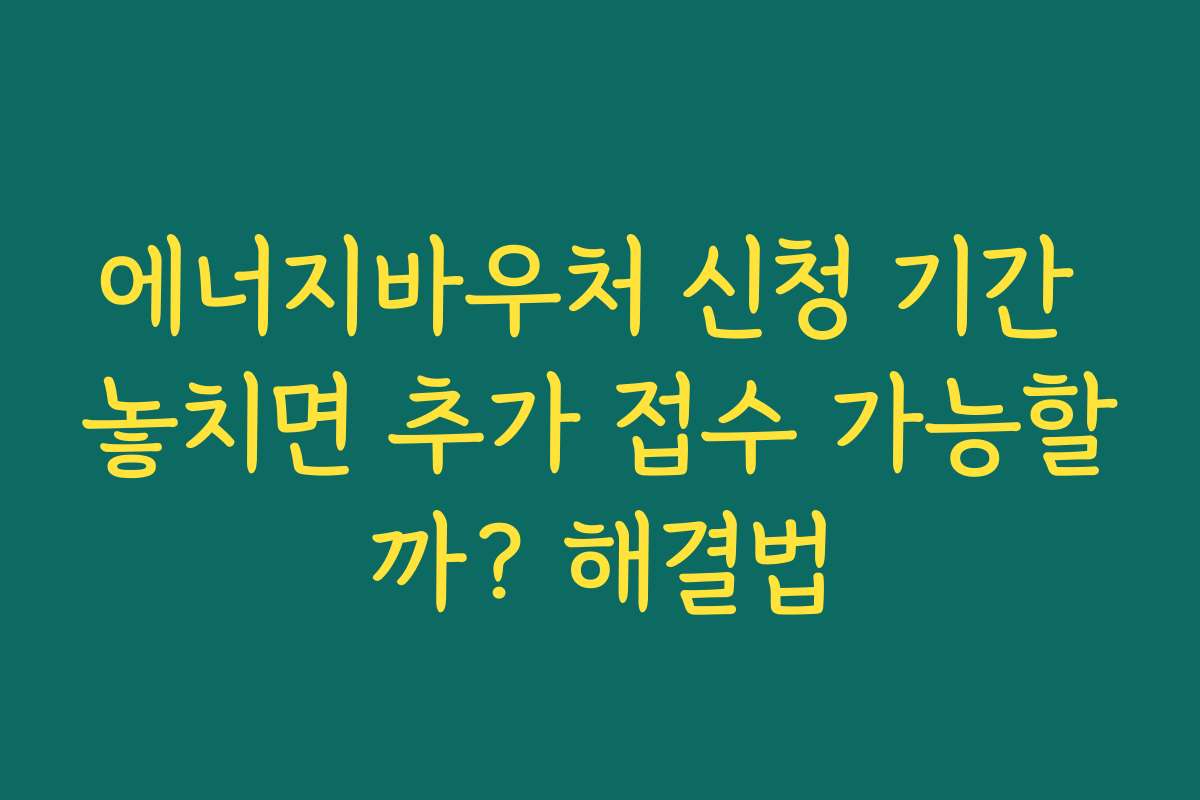 에너지바우처 신청 기간 놓치면 추가 접수 가능할까? 해결법